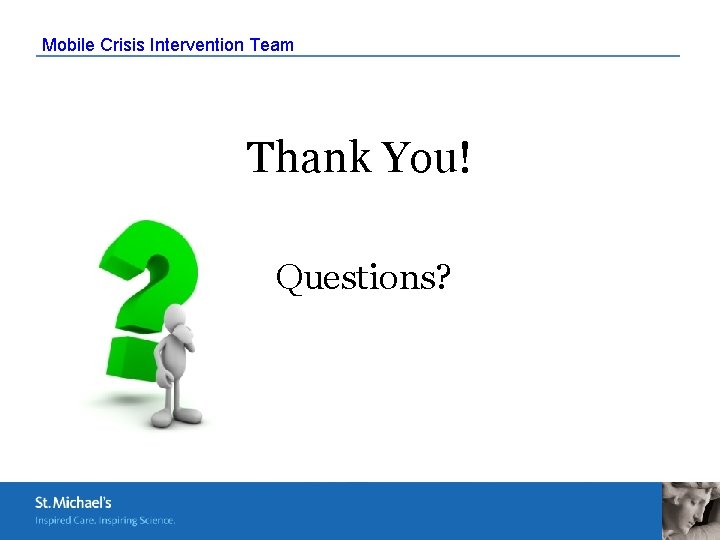 Mobile Crisis Intervention Team

Thank You!

Questions?

St. Michael's
Inspired Care. Inspiring Science.